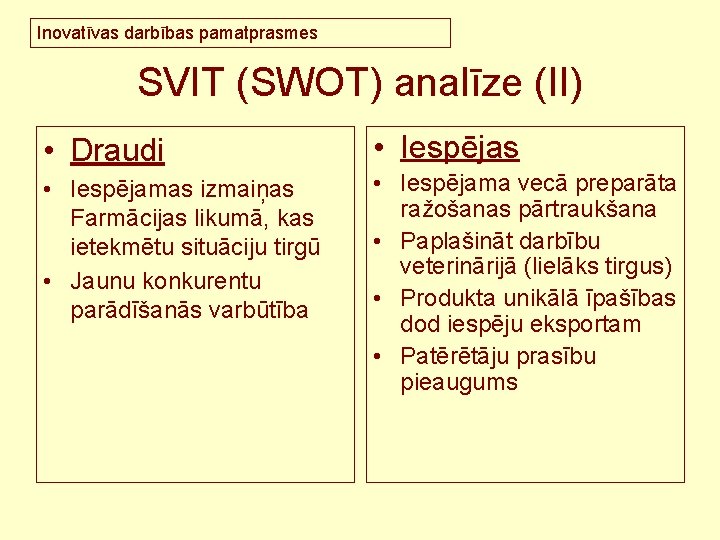 Inovatīvas darbības pamatprasmes

SVIT (SWOT) analīze (II)

• Draudi
• Iespējamas izmaiņas Farmācijas likumā, kas ietekmētu situāciju tirgū
• Jaunu konkurentu parādīšanās varbūtība

• Iespējas
• Iespējama vecā preparāta ražošanas pārtraukšana
• Paplašināt darbību veterinārijā (lielāks tirgus)
• Produkta unikālā īpašības dod iespēju eksportam
• Patērētāju prasību pieaugums